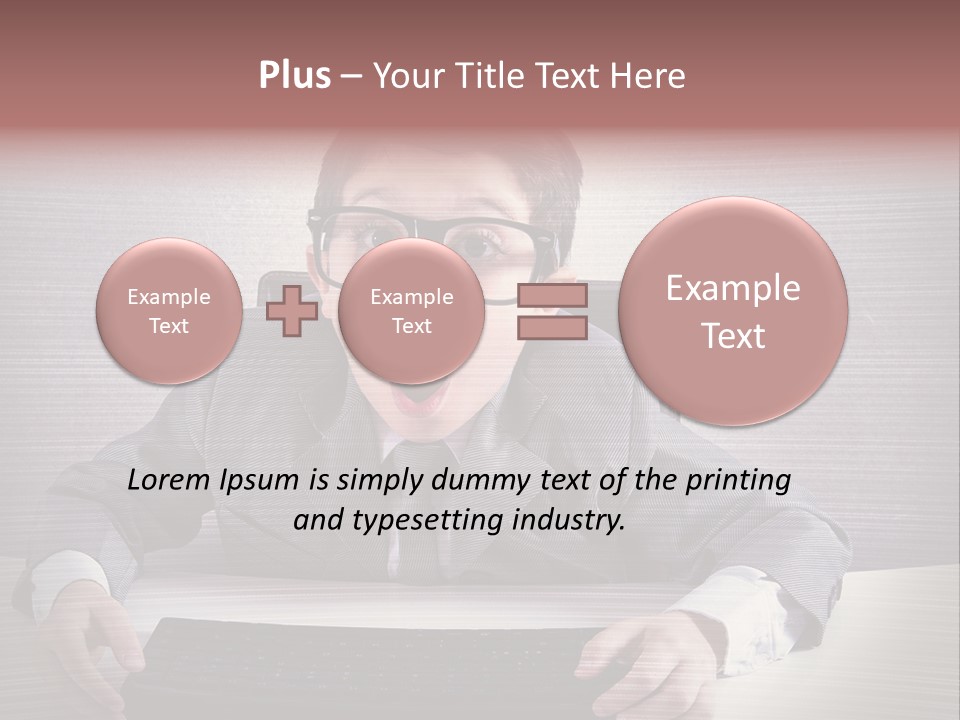 Plus – Your Title Text Here

Example Text

Example Text

Example Text

Lorem Ipsum is simply dummy text of the printing and typesetting industry.